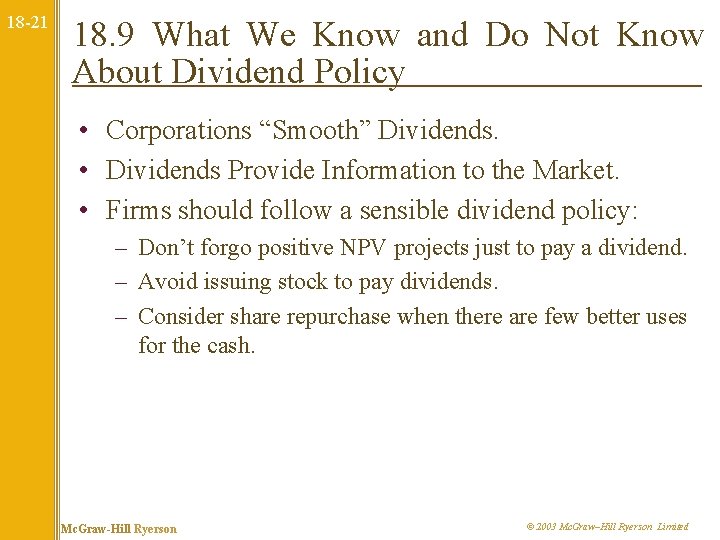 18-21

18.9 What We Know and Do Not Know About Dividend Policy

• Corporations “Smooth” Dividends.
• Dividends Provide Information to the Market.
• Firms should follow a sensible dividend policy:
  – Don’t forgo positive NPV projects just to pay a dividend.
  – Avoid issuing stock to pay dividends.
  – Consider share repurchase when there are few better uses for the cash.

McGraw-Hill Ryerson

© 2003 McGraw–Hill Ryerson Limited